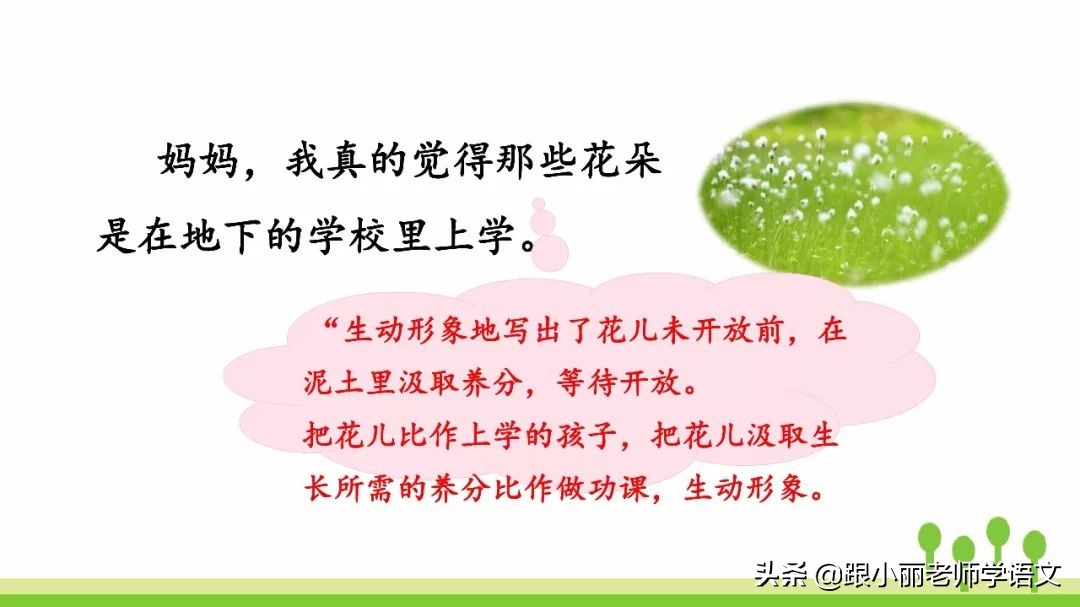 妈妈，我真的觉得那些花朵是在地下的学校里上学。

“生动形象地写出了花儿未开放前，在泥土里汲取养分，等待开放。
把花儿比作上学的孩子，把花儿汲取生长所需的养分比作做功课，生动形象。

头条 @跟小丽老师学语文